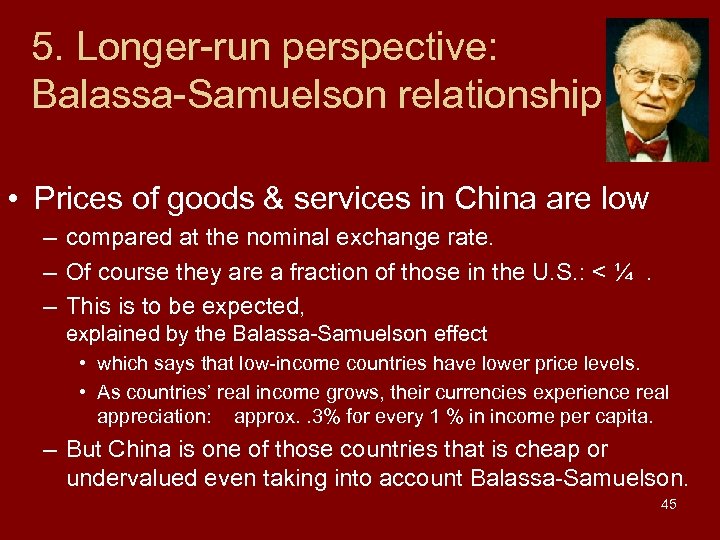 5. Longer-run perspective: Balassa-Samuelson relationship

• Prices of goods & services in China are low
– compared at the nominal exchange rate.
– Of course they are a fraction of those in the U.S.: < ¼ .
– This is to be expected, explained by the Balassa-Samuelson effect
• which says that low-income countries have lower price levels.
• As countries' real income grows, their currencies experience real appreciation: approx. .3% for every 1 % in income per capita.
– But China is one of those countries that is cheap or undervalued even taking into account Balassa-Samuelson.

45